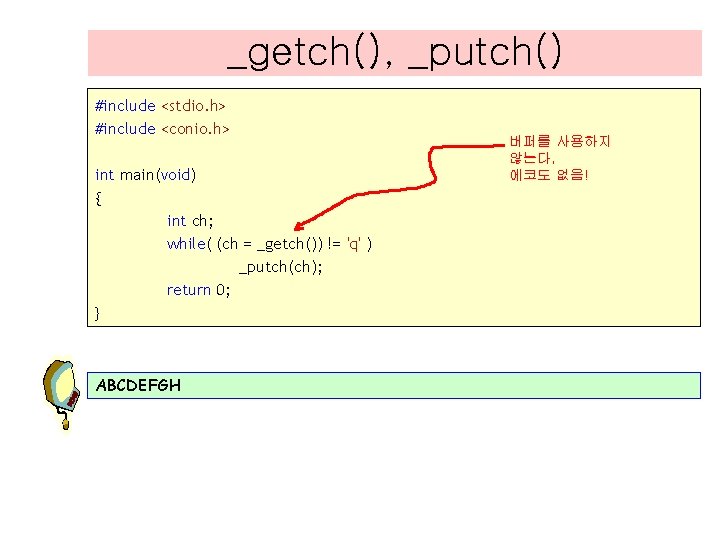 _getch(), _putch()

#include <stdio.h>
#include <conio.h>

int main(void)
{
int ch;
while( (ch = _getch()) != 'q' )
_putch(ch);
return 0;
}

버퍼를 사용하지 않는다.
에코도 없음!

ABCDEFGH